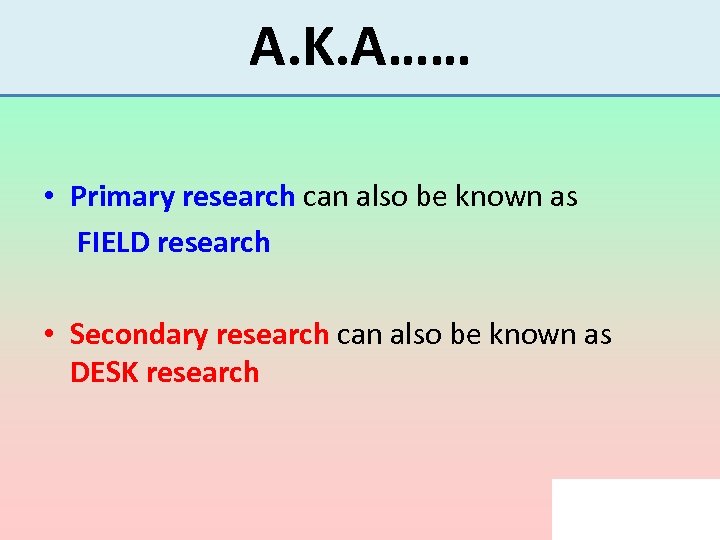 A.K.A……

• Primary research can also be known as FIELD research

• Secondary research can also be known as DESK research